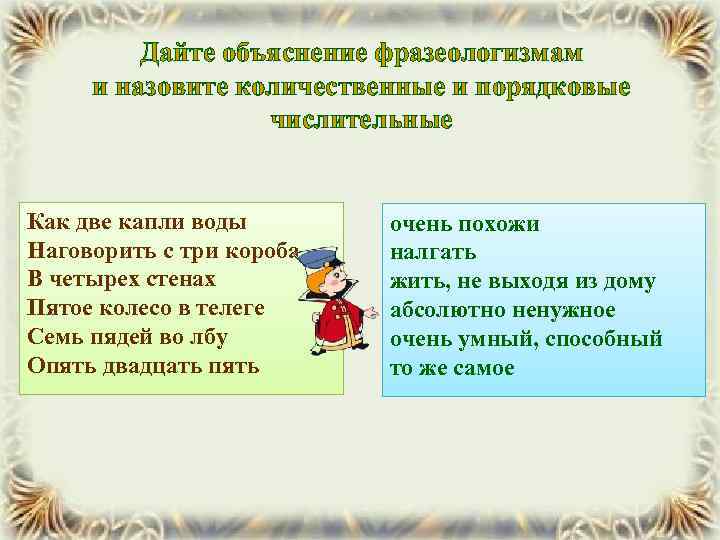 Дайте объяснение фразеологизмам и назовите количественные и порядковые числительные

Как две капли воды
Наговорить с три короба
В четырех стенах
Пятое колесо в телеге
Семь пядей во лбу
Опять двадцать пять

очень похожи
налгать
жить, не выходя из дому
абсолютно ненужное
очень умный, способный
то же самое